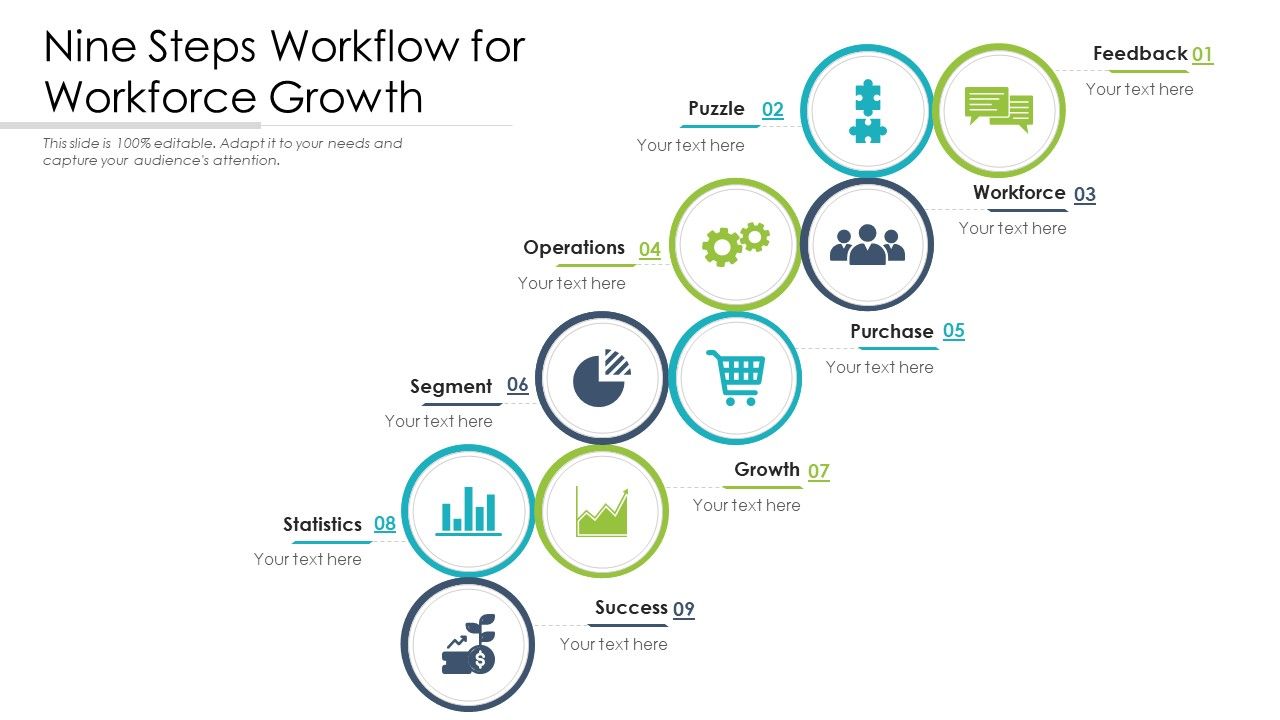 Nine Steps Workflow for Workforce Growth

This slide is 100% editable. Adapt it to your needs and capture your audience's attention.

Feedback 01
Your text here

Puzzle 02
Your text here

Workforce 03
Your text here

Operations 04
Your text here

Purchase 05
Your text here

Segment 06
Your text here

Growth 07
Your text here

Statistics 08
Your text here

Success 09
Your text here